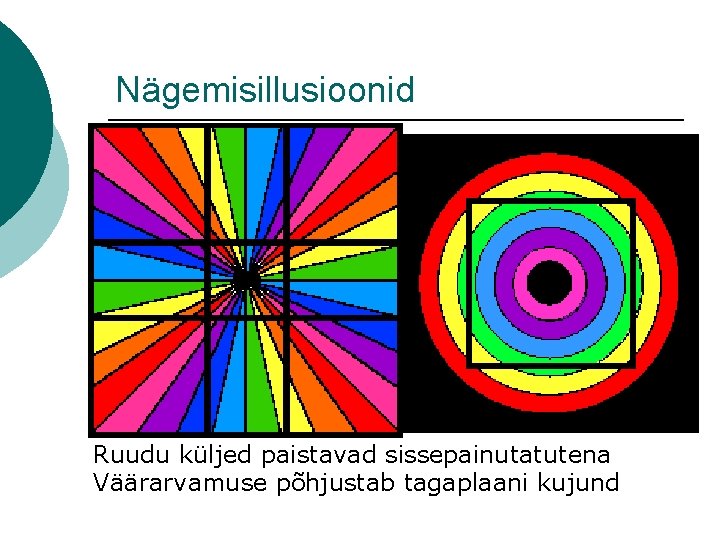 Nägemisillusioonid

Ruudu küljed paistavad sissepainutatutena
Väärarvamuse põhjustab tagaplaani kujund